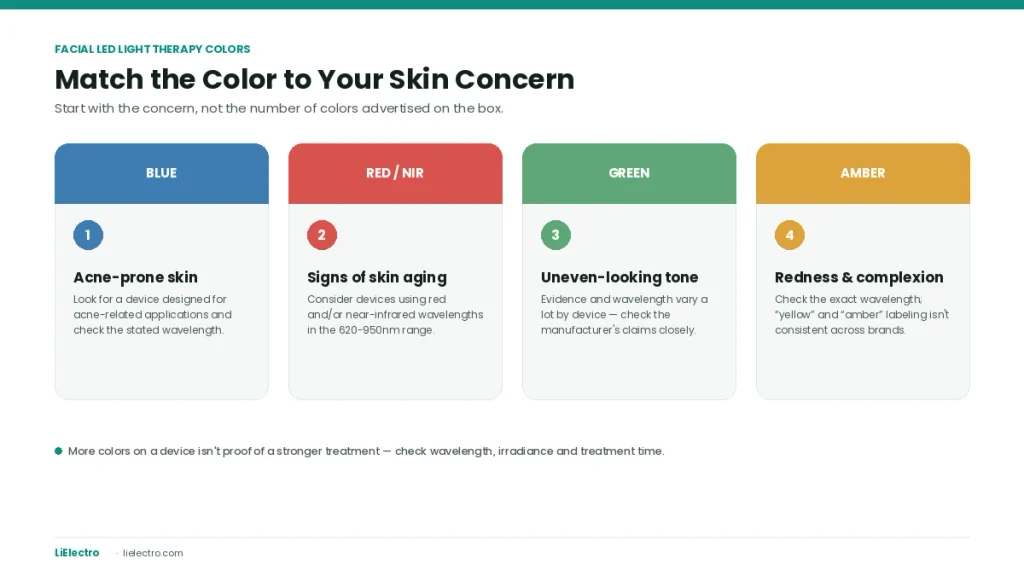 FACIAL LED LIGHT THERAPY COLORS

Match the Color to Your Skin Concern

Start with the concern, not the number of colors advertised on the box.

BLUE

1

Acne-prone skin

Look for a device designed for acne-related applications and check the stated wavelength.

RED / NIR

2

Signs of skin aging

Consider devices using red and/or near-infrared wavelengths in the 620–950nm range.

GREEN

3

Uneven-looking tone

Evidence and wavelength vary a lot by device — check the manufacturer's claims closely.

AMBER

4

Redness & complexion

Check the exact wavelength; "yellow" and "amber" labeling isn't consistent across brands.

More colors on a device isn't proof of a stronger treatment — check wavelength, irradiance and treatment time.

LiElectro · lielectro.com